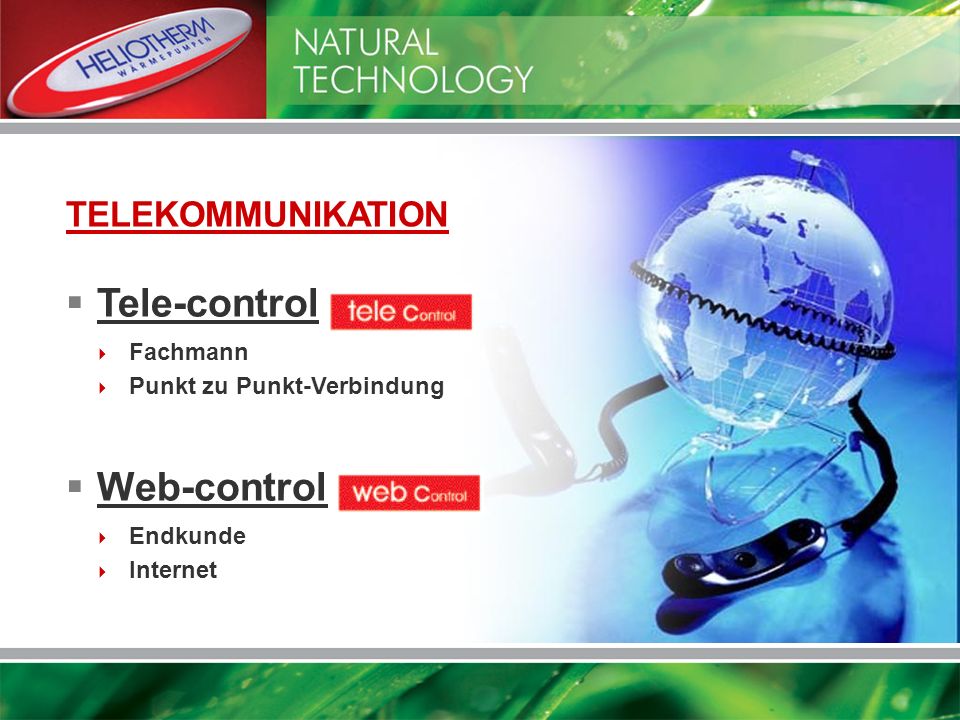 HELIOTHERM
WÄRMEPUMPEN

NATURAL
TECHNOLOGY

TELEKOMMUNIKATION

Tele-control tele Control

Fachmann
Punkt zu Punkt-Verbindung

Web-control web Control

Endkunde
Internet